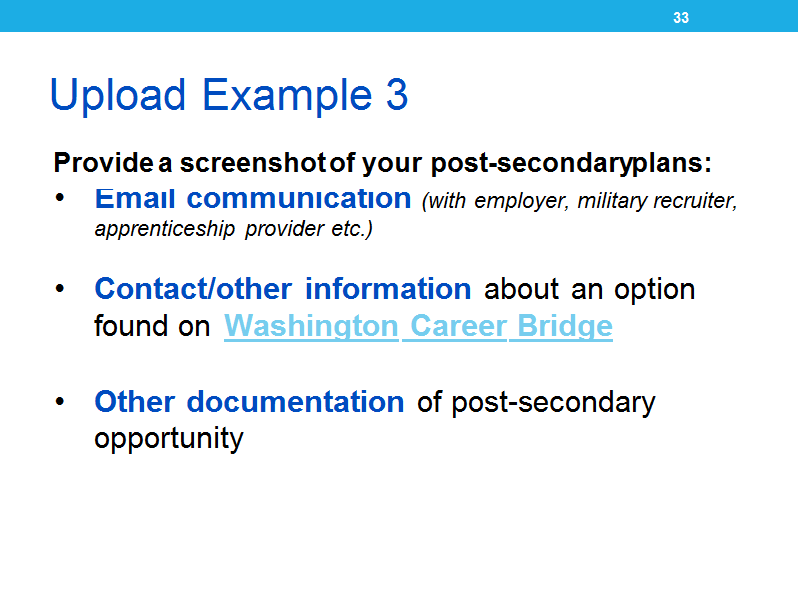 33

Upload Example 3

Provide a screenshot of your post-secondary plans:

• Email communication (with employer, military recruiter, apprenticeship provider etc.)

• Contact/other information about an option found on Washington Career Bridge

• Other documentation of post-secondary opportunity